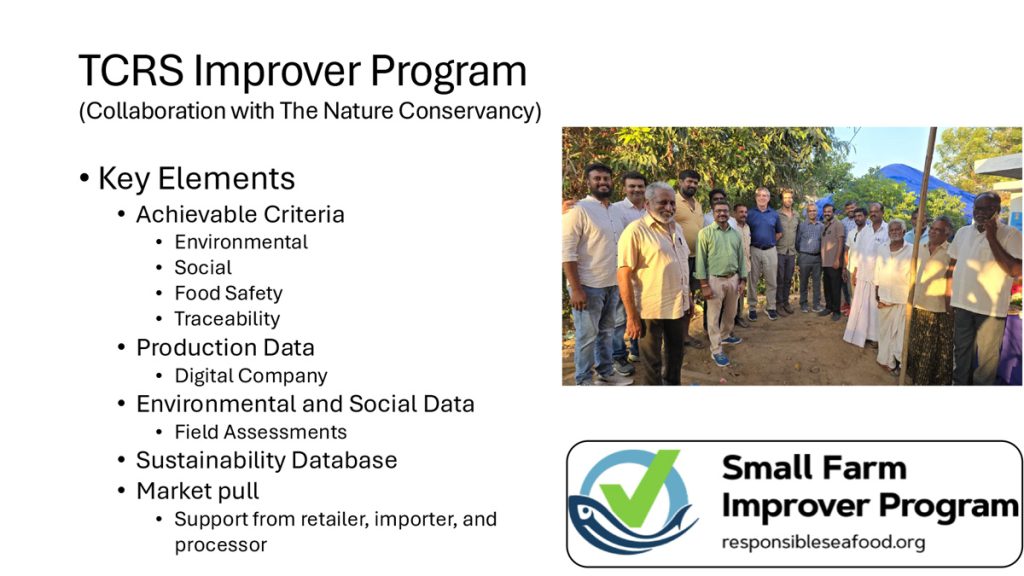 TCRS Improver Program
(Collaboration with The Nature Conservancy)

• Key Elements
  • Achievable Criteria
    • Environmental
    • Social
    • Food Safety
    • Traceability
  • Production Data
    • Digital Company
  • Environmental and Social Data
    • Field Assessments
  • Sustainability Database
  • Market pull
    • Support from retailer, importer, and processor

Small Farm Improver Program
responsibleseafood.org